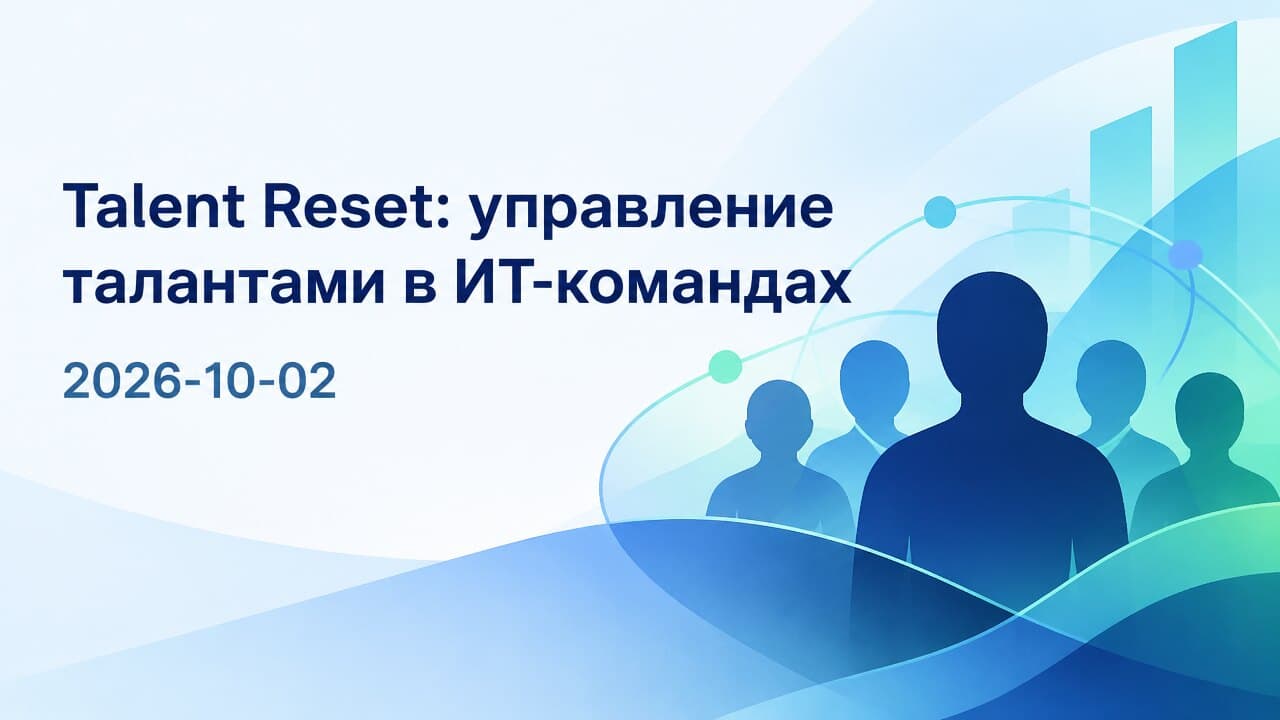 Talent Reset: управление талантами в ИТ-командах

2026-10-02